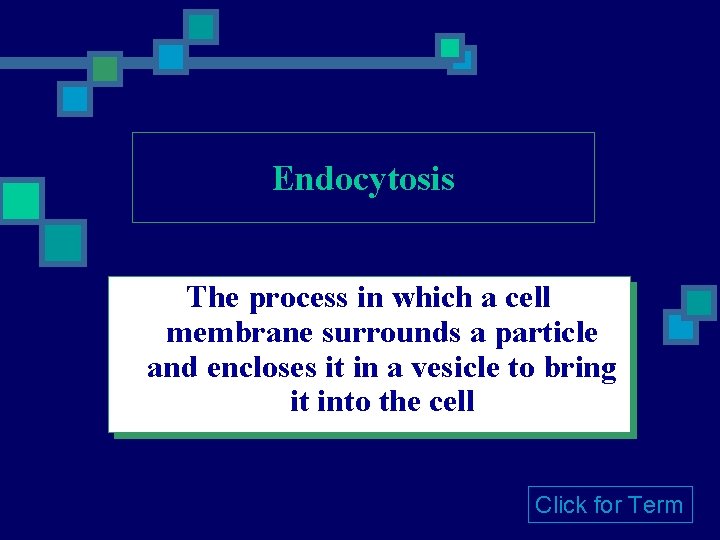 Endocytosis

The process in which a cell membrane surrounds a particle and encloses it in a vesicle to bring it into the cell

Click for Term